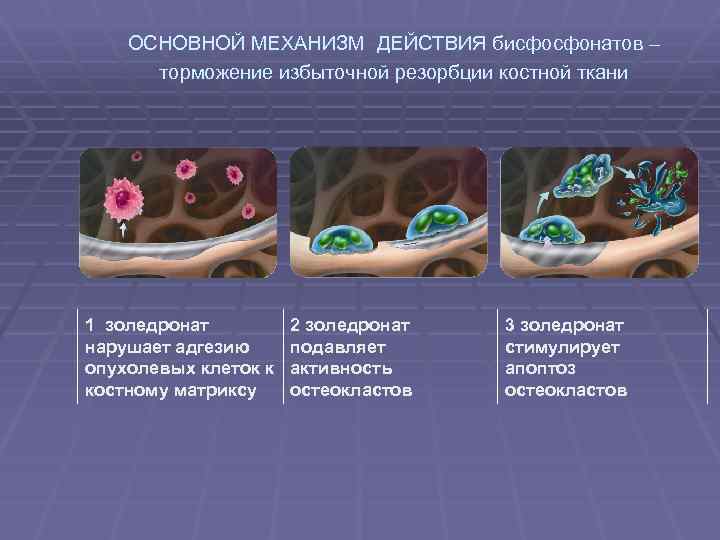 ОСНОВНОЙ МЕХАНИЗМ ДЕЙСТВИЯ бисфосфонатов – торможение избыточной резорбции костной ткани

1 золедронат нарушает адгезию опухолевых клеток к костному матриксу

2 золедронат подавляет активность остеокластов

3 золедронат стимулирует апоптоз остеокластов